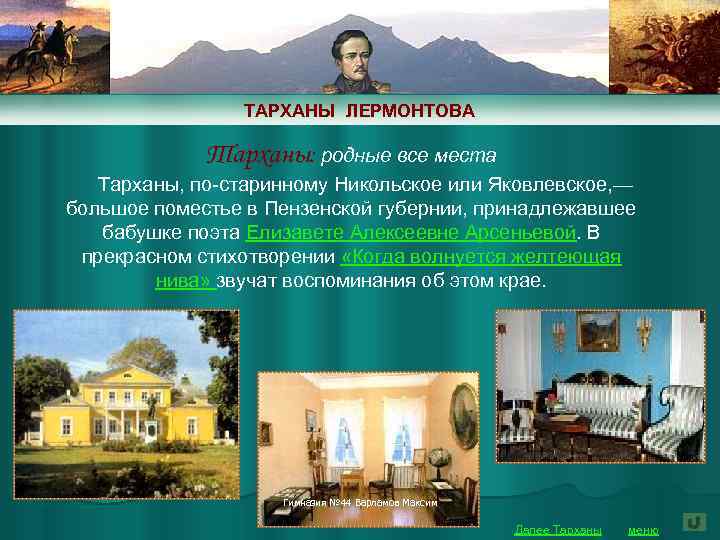 ТАРХАНЫ ЛЕРМОНТОВА

Тарханы: родные все места

Тарханы, по-старинному Никольское или Яковлевское,— большое поместье в Пензенской губернии, принадлежавшее бабушке поэта Елизавете Алексеевне Арсеньевой. В прекрасном стихотворении «Когда волнуется желтеющая нива» звучат воспоминания об этом крае.

Гимназия №44 Варламов Максим

Далее Тарханы меню